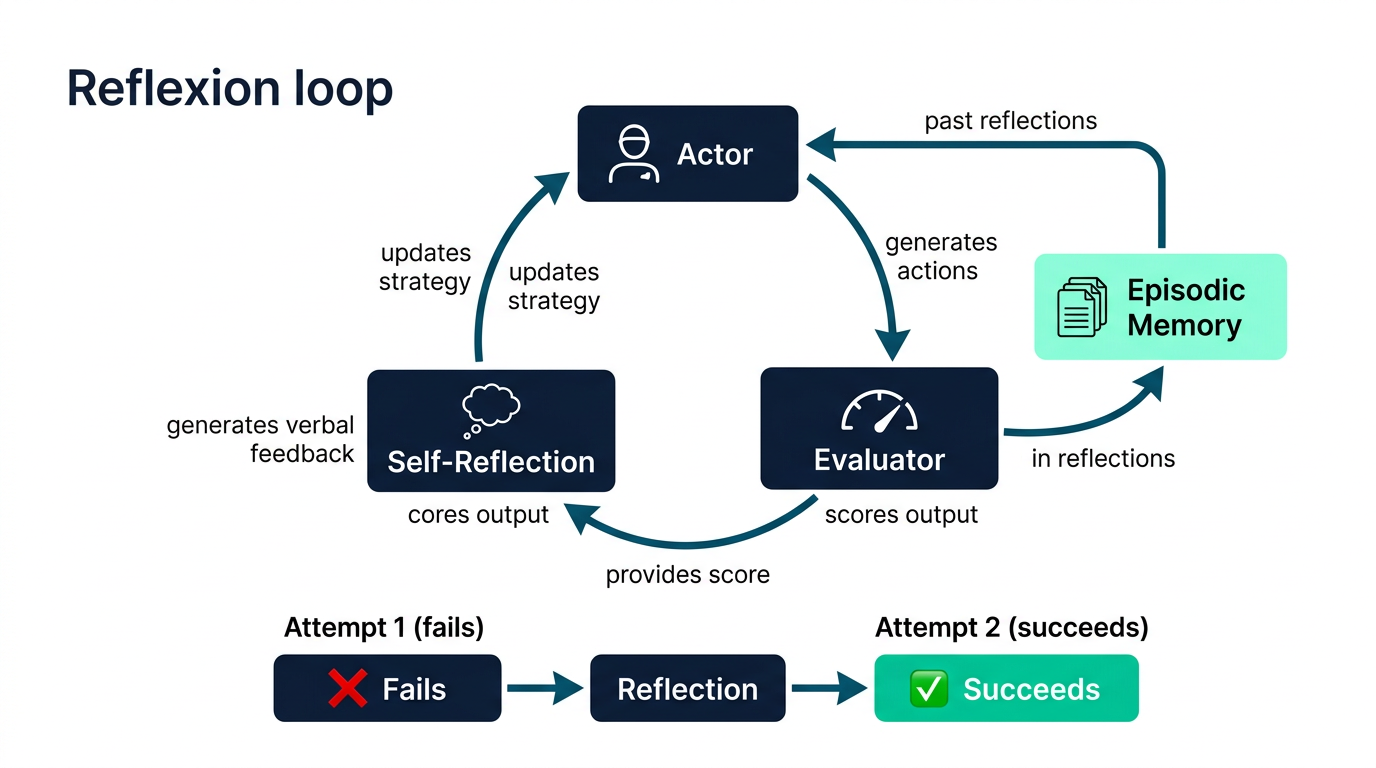 Reflexion loop

Actor

past reflections

updates strategy

updates strategy

generates actions

Episodic Memory

generates verbal feedback

Self-Reflection

Evaluator

in reflections

cores output

scores output

provides score

Attempt 1 (fails)

Attempt 2 (succeeds)

❌ Fails

Reflection

✅ Succeeds